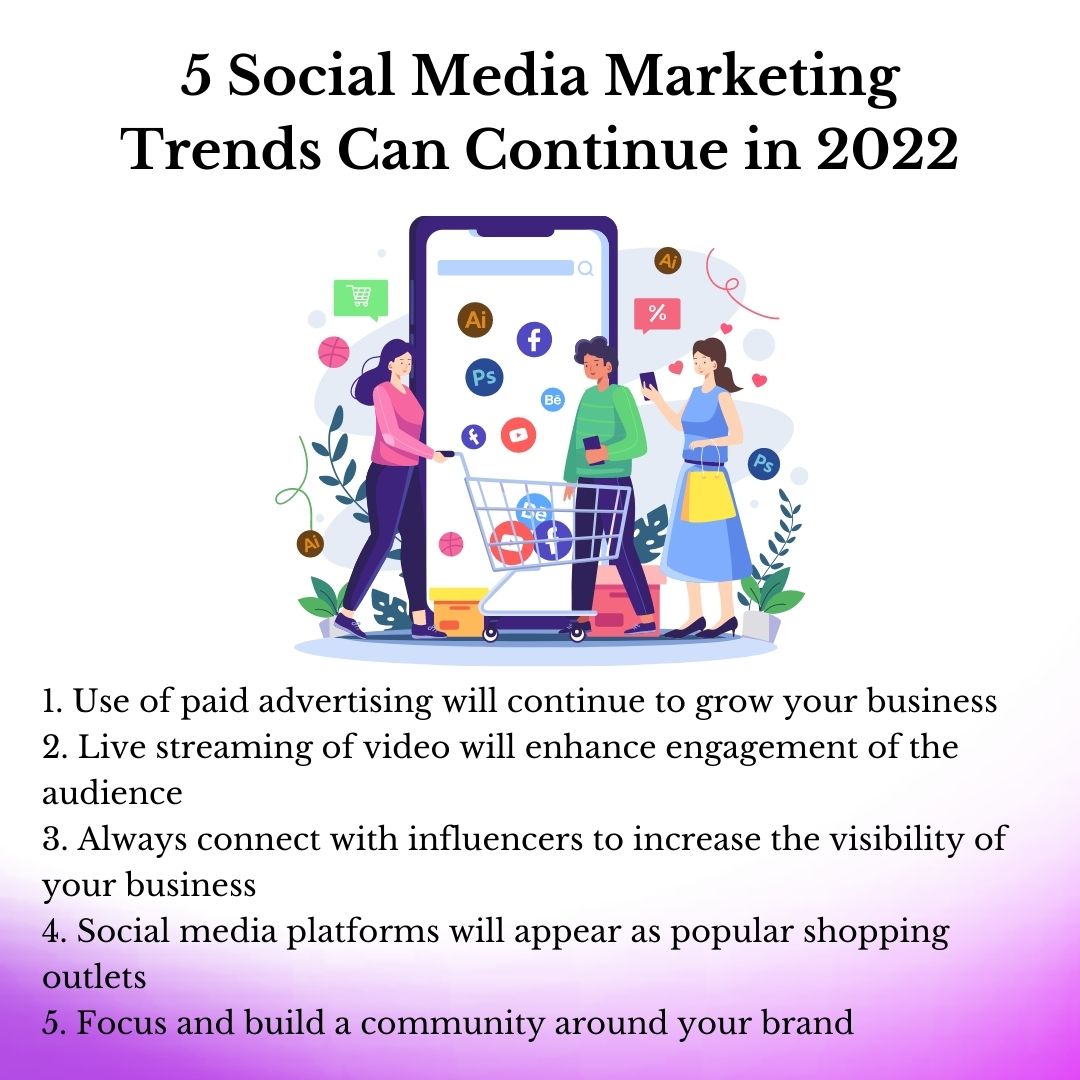 5 Social Media Marketing Trends Can Continue in 2022

Ai

%

Ai

Ps

Bē

Ps

Ai

Bē

1. Use of paid advertising will continue to grow your business
2. Live streaming of video will enhance engagement of the audience
3. Always connect with influencers to increase the visibility of your business
4. Social media platforms will appear as popular shopping outlets
5. Focus and build a community around your brand